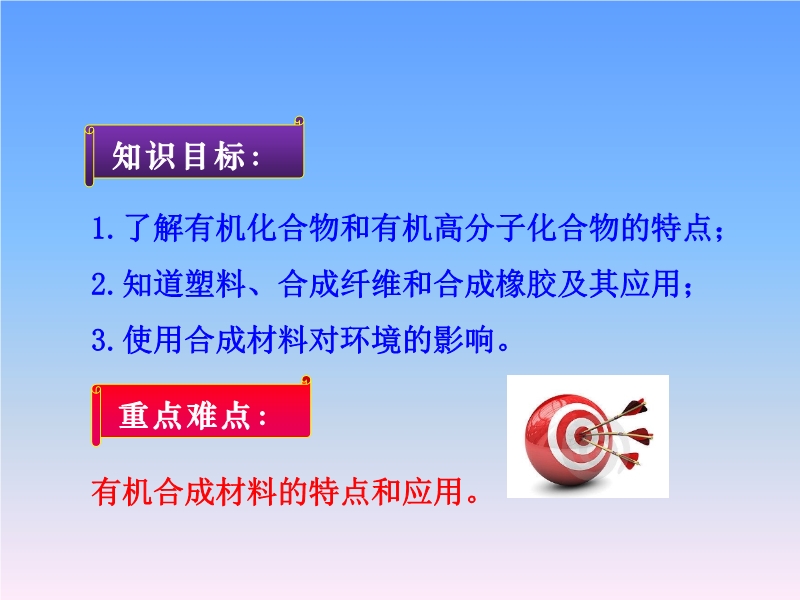 知识目标：

1.了解有机化合物和有机高分子化合物的特点；

2.知道塑料、合成纤维和合成橡胶及其应用；

3.使用合成材料对环境的影响。

重点难点：

有机合成材料的特点和应用。